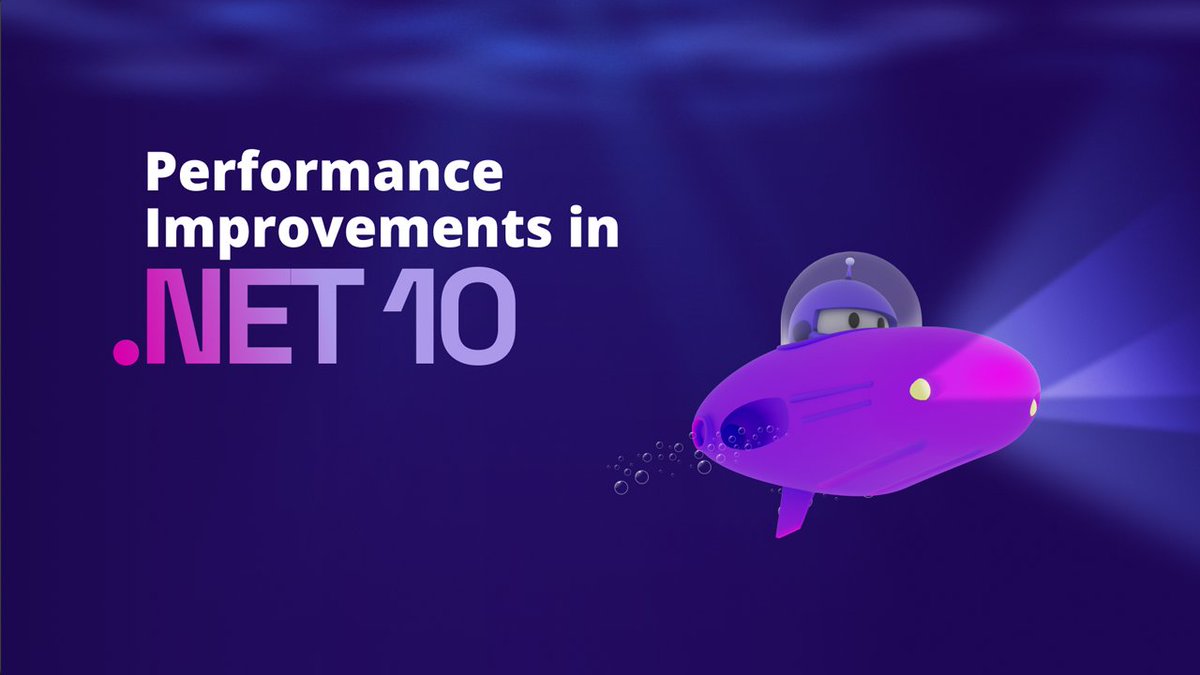 Performance Improvements in

.NET 10